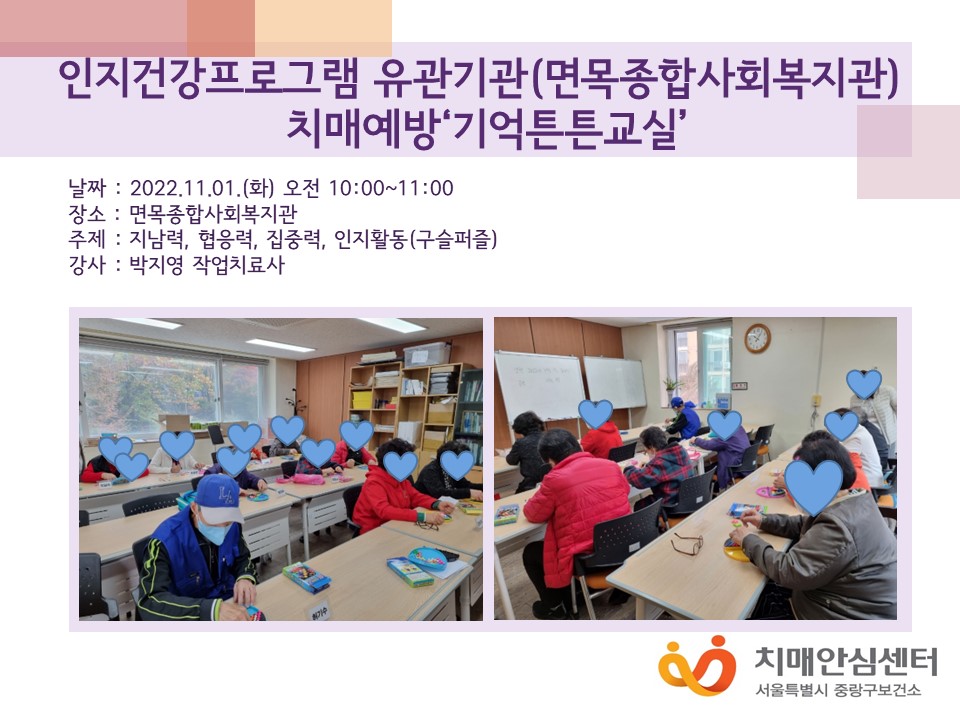 인지건강프로그램 유관기관(면목종합사회복지관)
치매예방'기억튼튼교실'

날짜 : 2022.11.01.(화) 오전 10:00~11:00
장소 : 면목종합사회복지관
주제 : 지남력, 협응력, 집중력, 인지활동(구슬퍼즐)
강사 : 박지영 작업치료사

치매안심센터
서울특별시 중랑구보건소